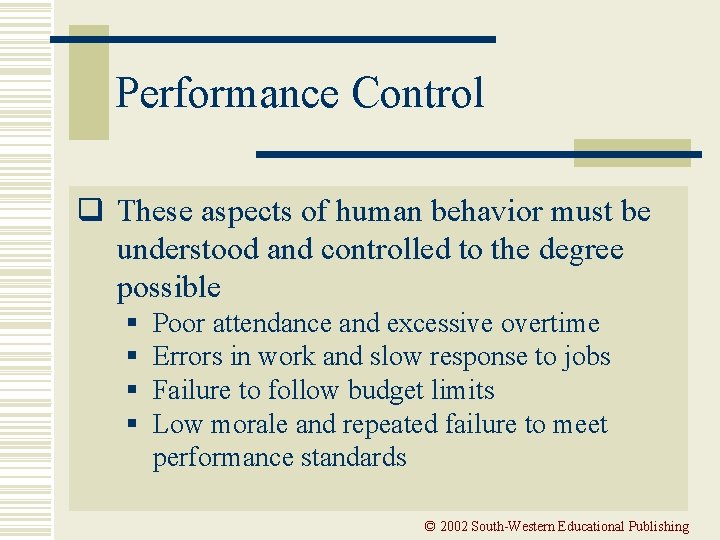 Performance Control

❑ These aspects of human behavior must be understood and controlled to the degree possible

▪ Poor attendance and excessive overtime
▪ Errors in work and slow response to jobs
▪ Failure to follow budget limits
▪ Low morale and repeated failure to meet performance standards

© 2002 South-Western Educational Publishing